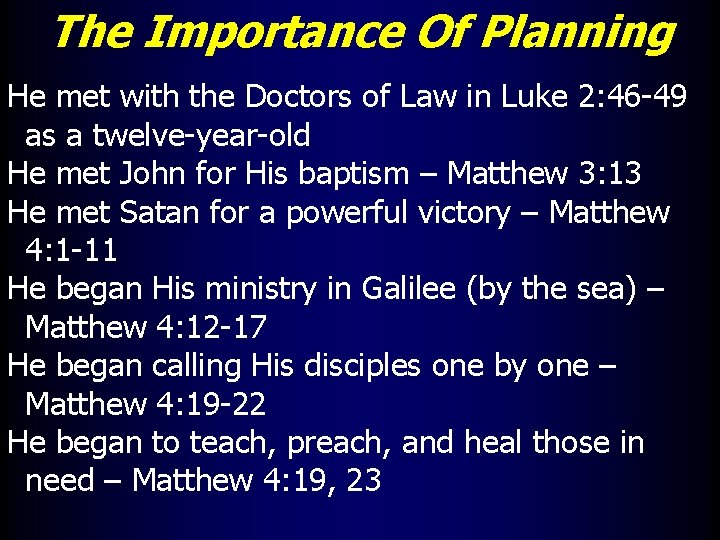 The Importance Of Planning

He met with the Doctors of Law in Luke 2:46-49 as a twelve-year-old

He met John for His baptism – Matthew 3:13

He met Satan for a powerful victory – Matthew 4:1-11

He began His ministry in Galilee (by the sea) – Matthew 4:12-17

He began calling His disciples one by one – Matthew 4:19-22

He began to teach, preach, and heal those in need – Matthew 4:19, 23